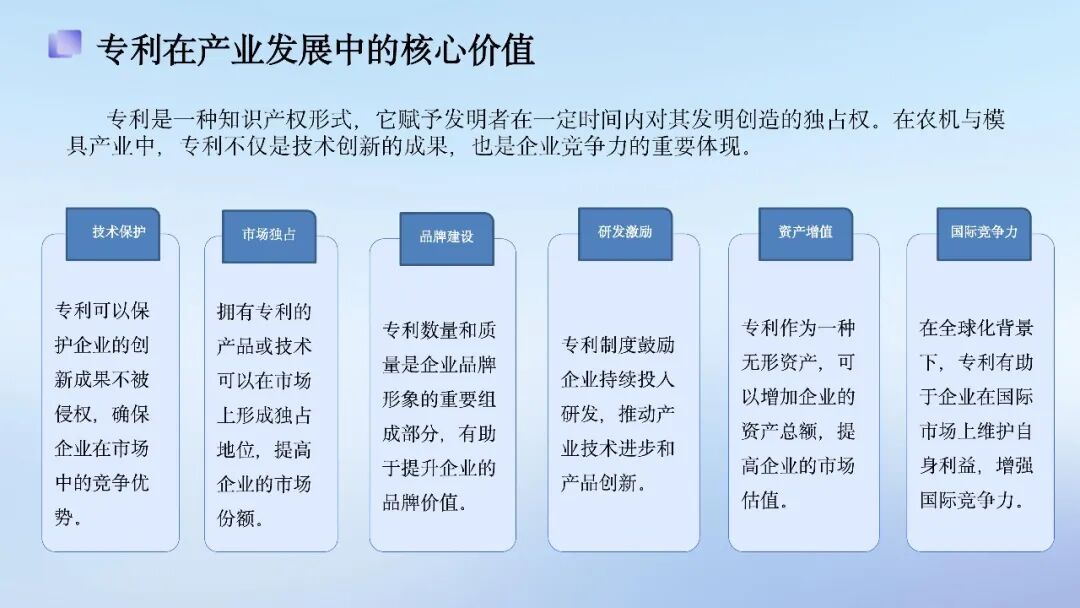 专利在产业发展中的核心价值

专利是一种知识产权形式，它赋予发明者在一定时间内对其发明创造的独占权。在农机与模具产业中，专利不仅是技术创新的成果，也是企业竞争力的重要体现。

技术保护

专利可以保护企业的创新成果不被侵权，确保企业在市场中的竞争优势。

市场独占

拥有专利的产品或技术可以在市场上形成独占地位，提高企业的市场份额。

品牌建设

专利数量和质量是企业品牌形象的重要组成部分，有助于提升企业的品牌价值。

研发激励

专利制度鼓励企业持续投入研发，推动产业技术进步和产品创新。

资产增值

专利作为一种无形资产，可以增加企业的资产总额，提高企业的市场估值。

国际竞争力

在全球化背景下，专利有助于企业在国际市场上维护自身利益，增强国际竞争力。